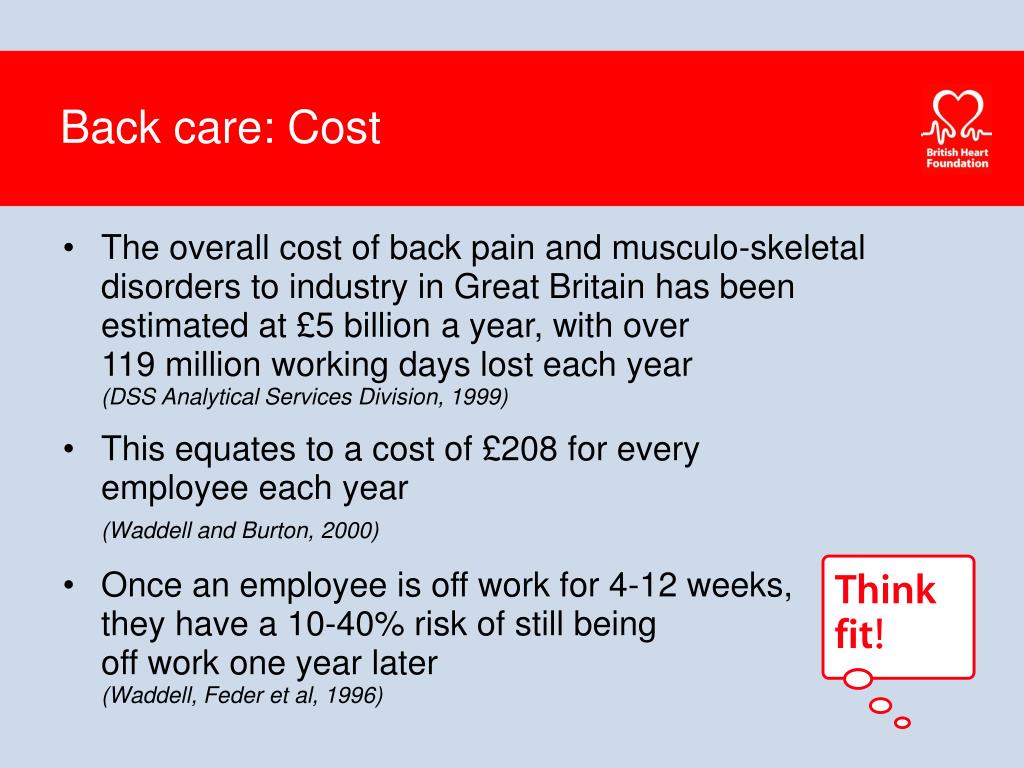 Back care: Cost

British Heart Foundation

• The overall cost of back pain and musculo-skeletal disorders to industry in Great Britain has been estimated at £5 billion a year, with over 119 million working days lost each year
(DSS Analytical Services Division, 1999)

• This equates to a cost of £208 for every employee each year
(Waddell and Burton, 2000)

• Once an employee is off work for 4-12 weeks, they have a 10-40% risk of still being off work one year later
(Waddell, Feder et al, 1996)

Think fit!